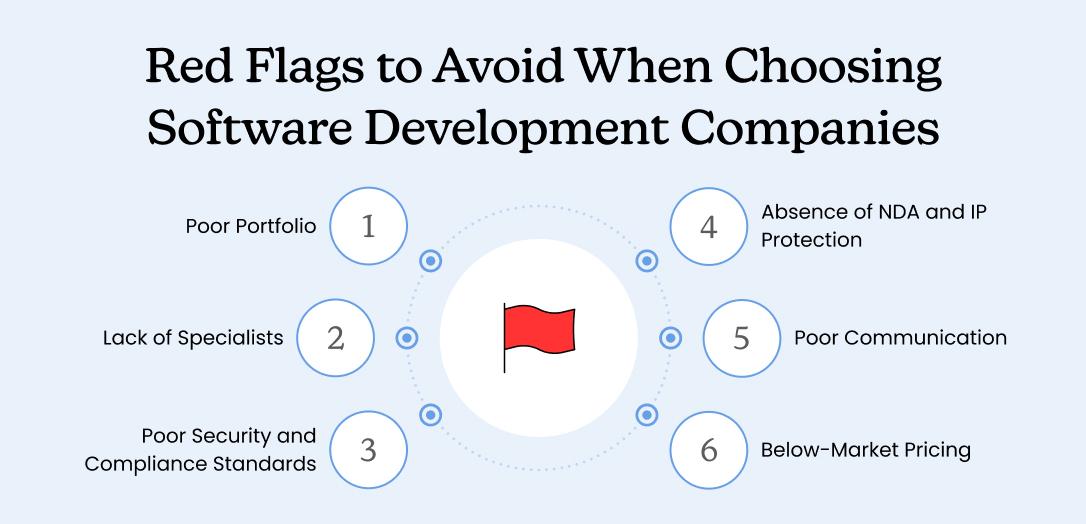 Red Flags to Avoid When Choosing Software Development Companies

Poor Portfolio 1

Lack of Specialists 2

Poor Security and Compliance Standards 3

4 Absence of NDA and IP Protection

5 Poor Communication

6 Below-Market Pricing